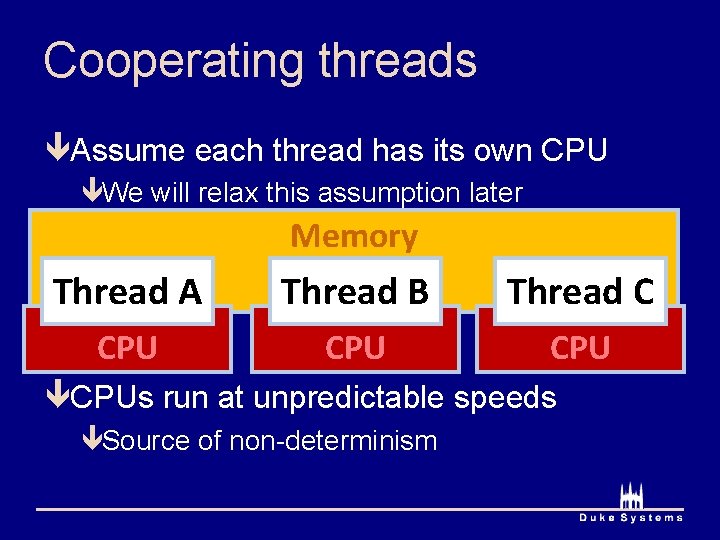 Cooperating threads

Assume each thread has its own CPU

We will relax this assumption later

Memory

Thread A

Thread B

Thread C

CPU

CPU

CPU

CPUs run at unpredictable speeds

Source of non-determinism

Duke Systems